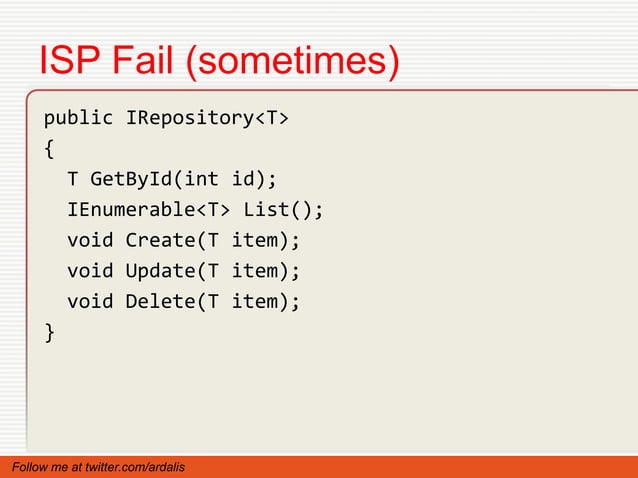 ISP Fail (sometimes)

public IRepository<T>
{
  T GetById(int id);
  IEnumerable<T> List();
  void Create(T item);
  void Update(T item);
  void Delete(T item);
}

Follow me at twitter.com/ardalis